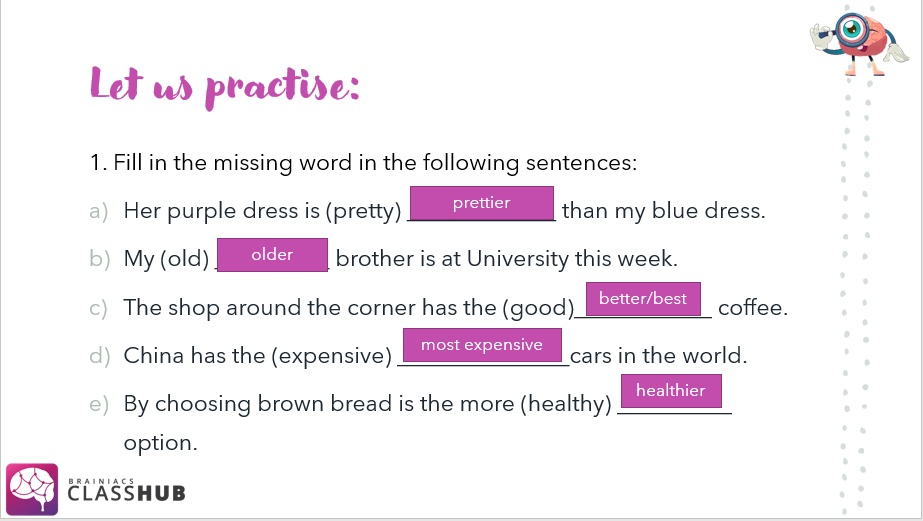 Let us practise:

1. Fill in the missing word in the following sentences:

a) Her purple dress is (pretty) prettier than my blue dress.

b) My (old) older brother is at University this week.

c) The shop around the corner has the (good) better/best coffee.

d) China has the (expensive) most expensive cars in the world.

e) By choosing brown bread is the more (healthy) healthier option.

BRAINIACS CLASSHUB